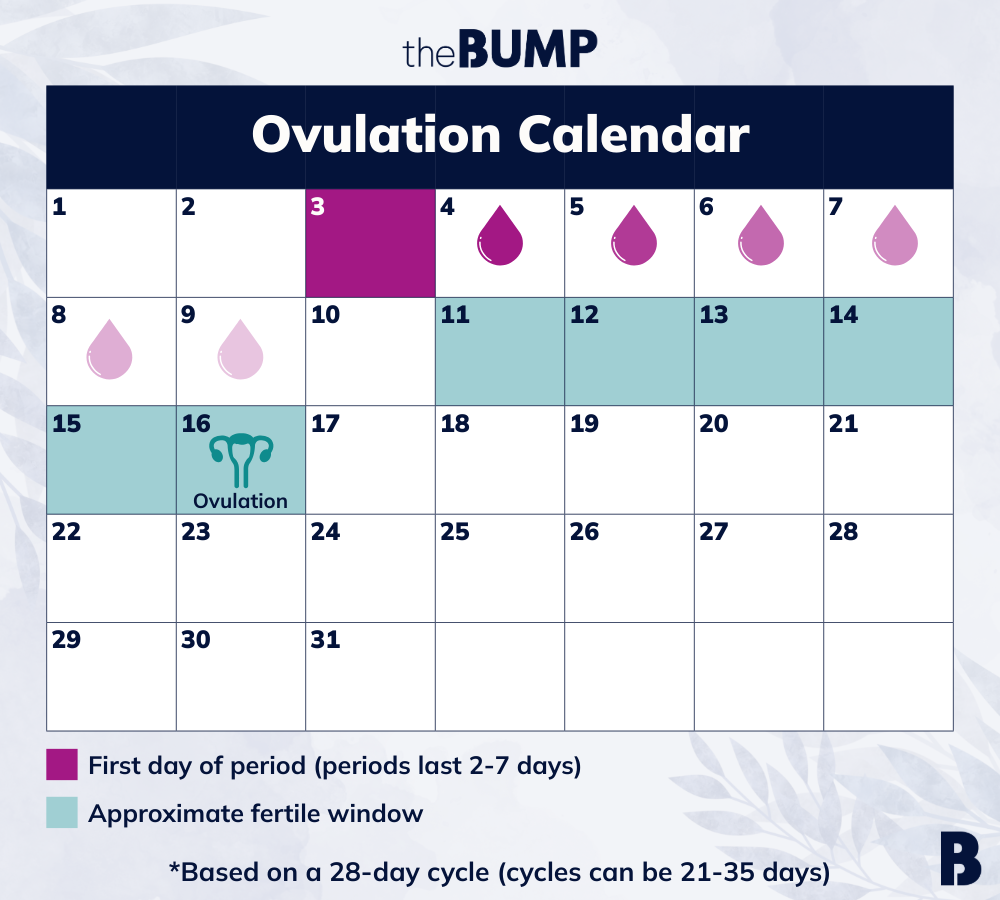 theBUMP

Ovulation Calendar

| 1 | 2 | 3 | 4 | 5 | 6 | 7 |
|---|---|---|---|---|---|---|
| 8 | 9 | 10 | 11 | 12 | 13 | 14 |
| 15 | 16 Ovulation | 17 | 18 | 19 | 20 | 21 |
| 22 | 23 | 24 | 25 | 26 | 27 | 28 |
| 29 | 30 | 31 | | | | |

First day of period (periods last 2-7 days)

Approximate fertile window

*Based on a 28-day cycle (cycles can be 21-35 days)

B